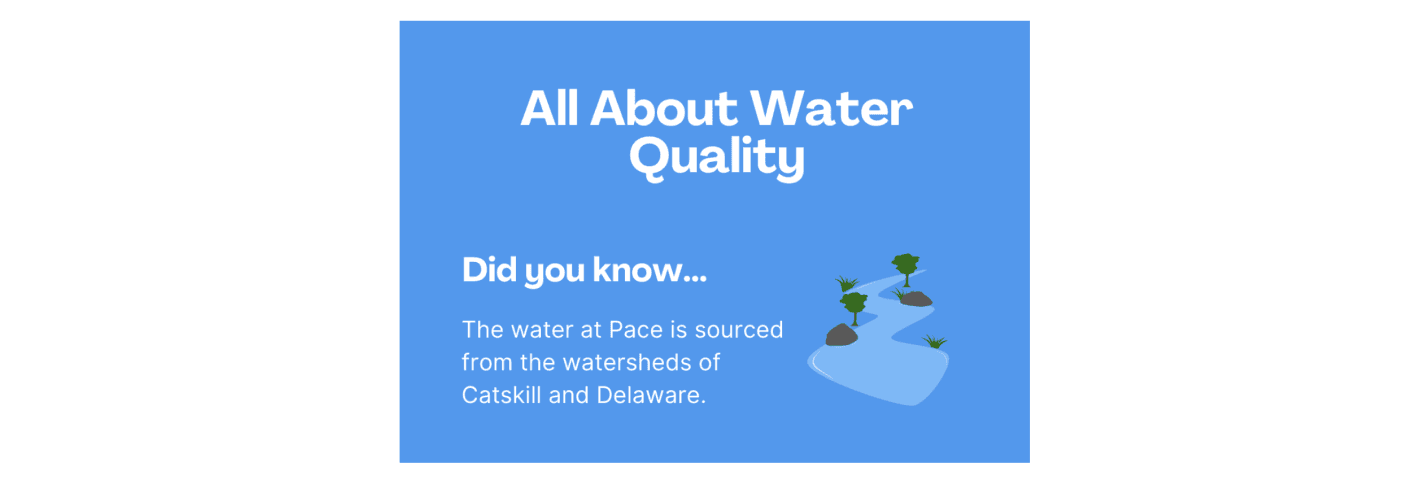 All About Water Quality

Did you know...

The water at Pace is sourced from the watersheds of Catskill and Delaware.